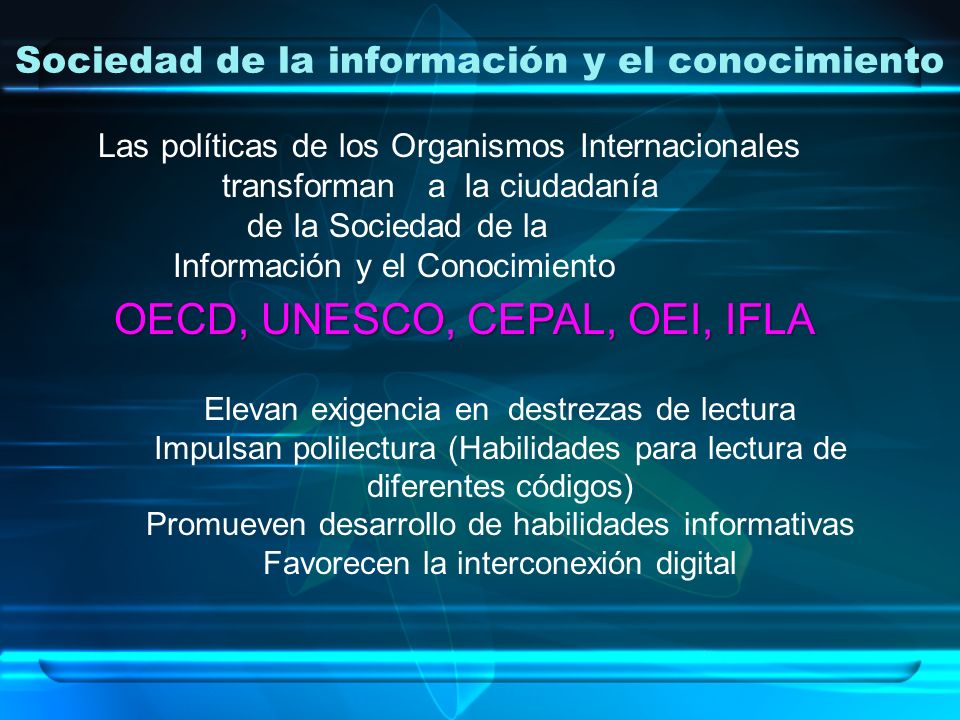 Sociedad de la información y el conocimiento

Las políticas de los Organismos Internacionales transforman a la ciudadanía de la Sociedad de la Información y el Conocimiento

OECD, UNESCO, CEPAL, OEI, IFLA

Elevan exigencia en destrezas de lectura
Impulsan polilectura (Habilidades para lectura de diferentes códigos)
Promueven desarrollo de habilidades informativas
Favorecen la interconexión digital